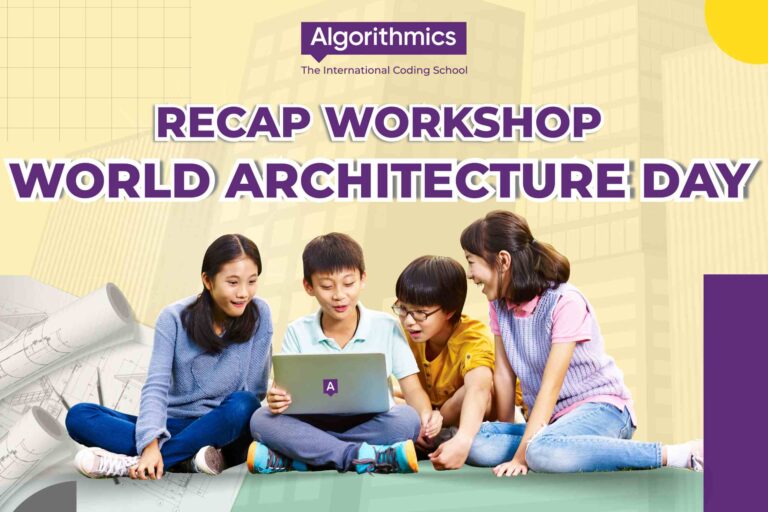 Algorithmics
The International Coding School

RECAP WORKSHOP
WORLD ARCHITECTURE DAY

A